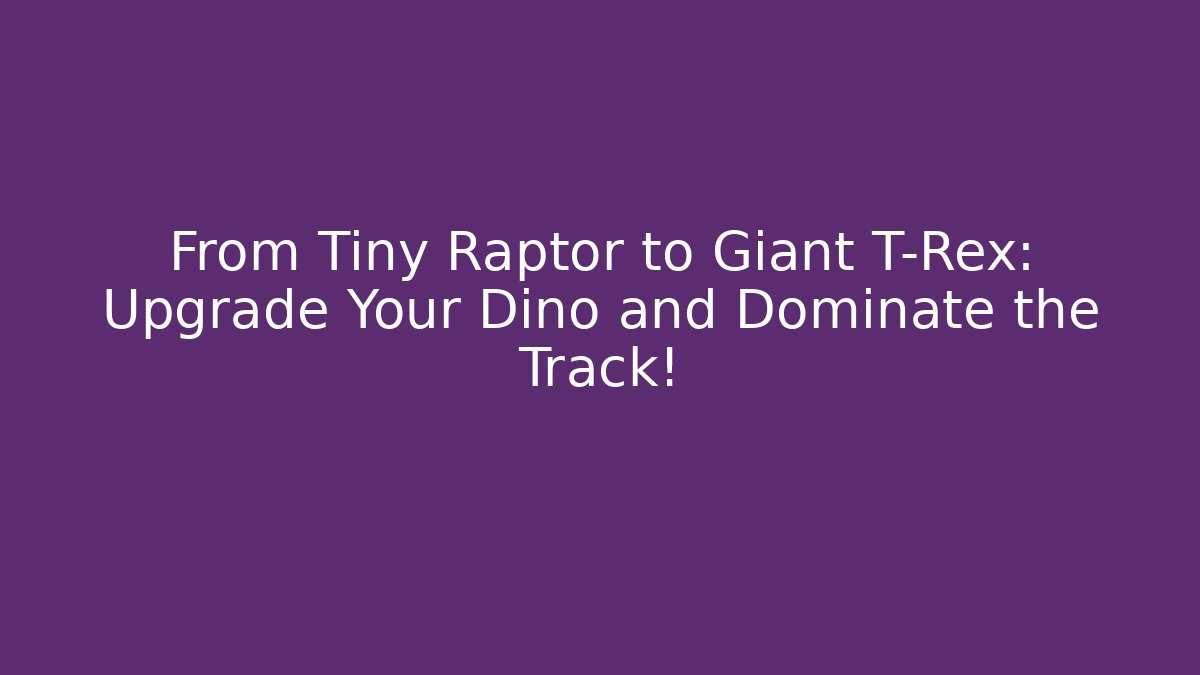 From Tiny Raptor to Giant T-Rex: Upgrade Your Dino and Dominate the Track!